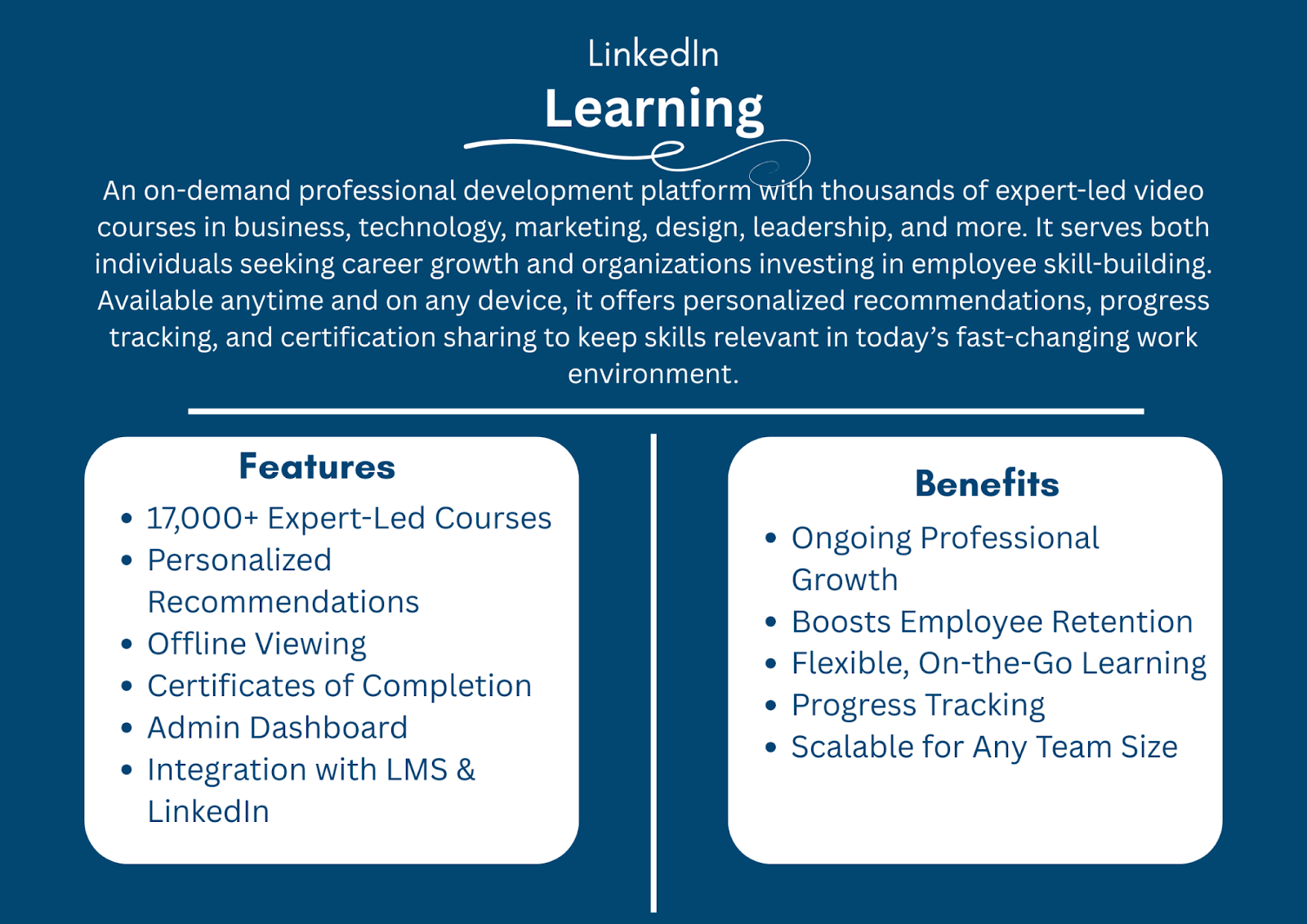 LinkedIn
Learning

An on-demand professional development platform with thousands of expert-led video courses in business, technology, marketing, design, leadership, and more. It serves both individuals seeking career growth and organizations investing in employee skill-building. Available anytime and on any device, it offers personalized recommendations, progress tracking, and certification sharing to keep skills relevant in today's fast-changing work environment.

Features
• 17,000+ Expert-Led Courses
• Personalized Recommendations
• Offline Viewing
• Certificates of Completion
• Admin Dashboard
• Integration with LMS & LinkedIn

Benefits
• Ongoing Professional Growth
• Boosts Employee Retention
• Flexible, On-the-Go Learning
• Progress Tracking
• Scalable for Any Team Size